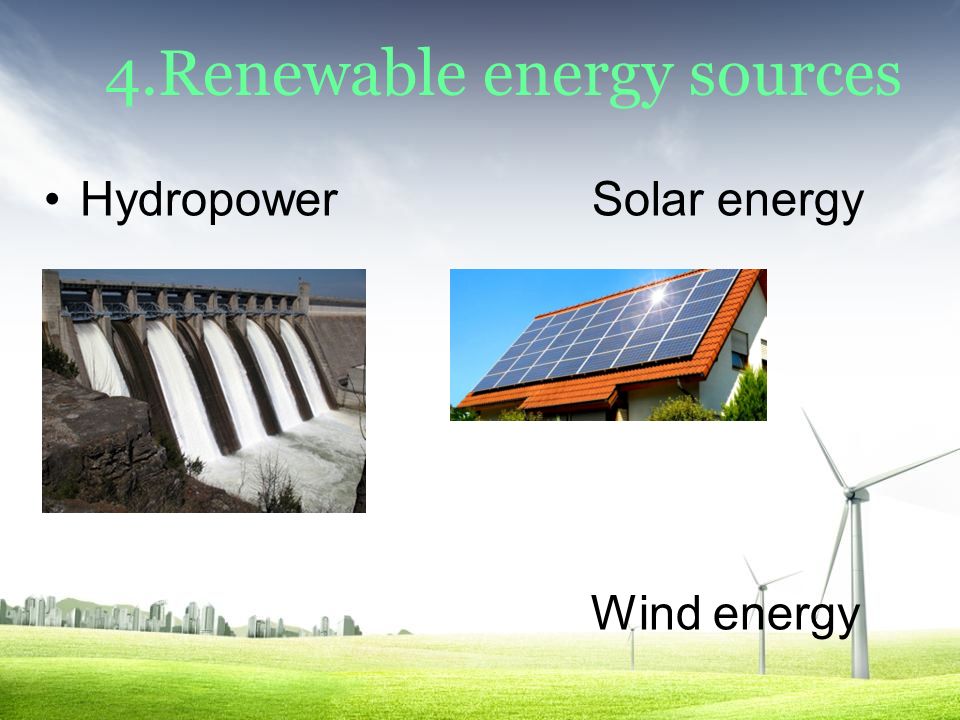 4.Renewable energy sources

• Hydropower

Solar energy

Wind energy